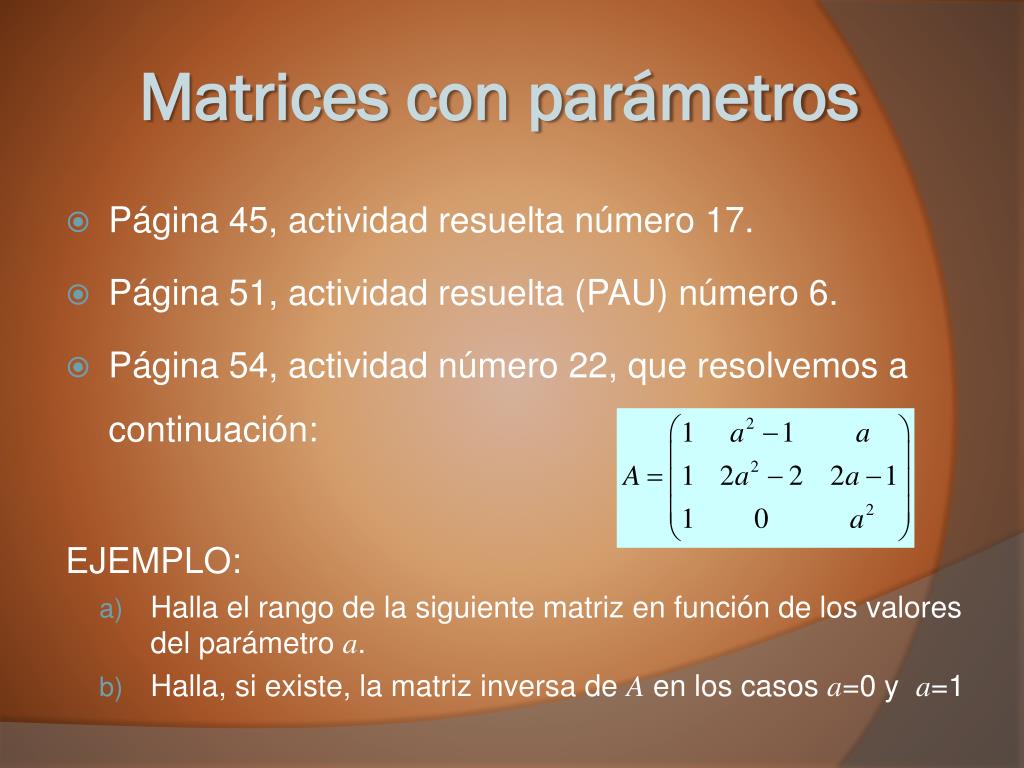 Matrices con parámetros

Página 45, actividad resuelta número 17.

Página 51, actividad resuelta (PAU) número 6.

Página 54, actividad número 22, que resolvemos a continuación:

$A = \begin{pmatrix} 1 & a^2-1 & a \\ 1 & 2a^2-2 & 2a-1 \\ 1 & 0 & a^2 \end{pmatrix}$

EJEMPLO:

a) Halla el rango de la siguiente matriz en función de los valores del parámetro $a$.

b) Halla, si existe, la matriz inversa de $A$ en los casos $a$=0 y $a$=1